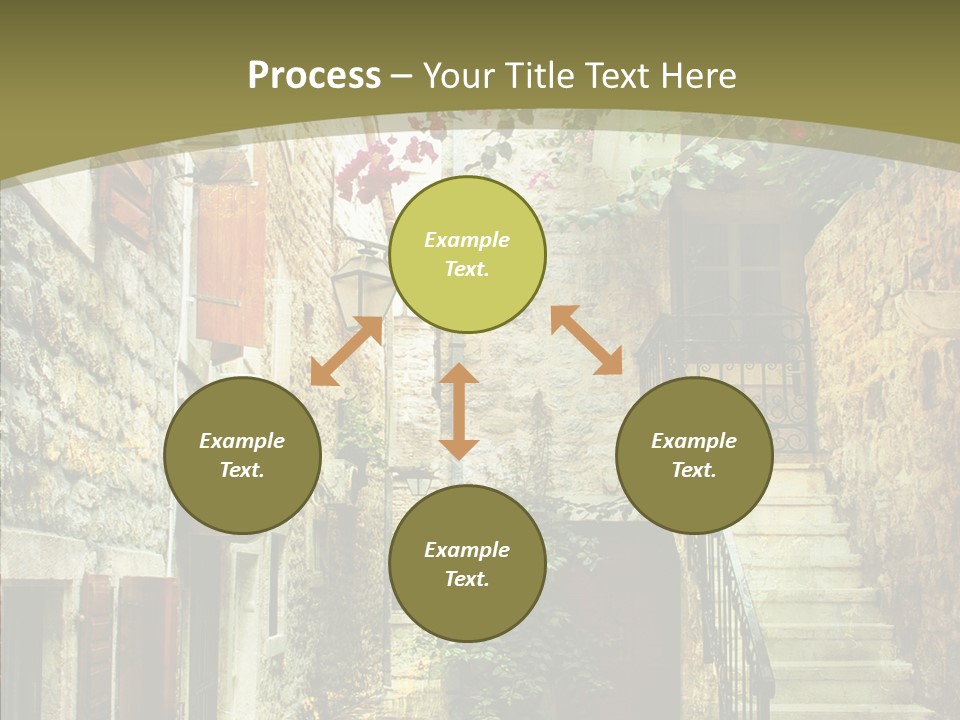 Process – Your Title Text Here

Example Text.

Example Text.

Example Text.

Example Text.